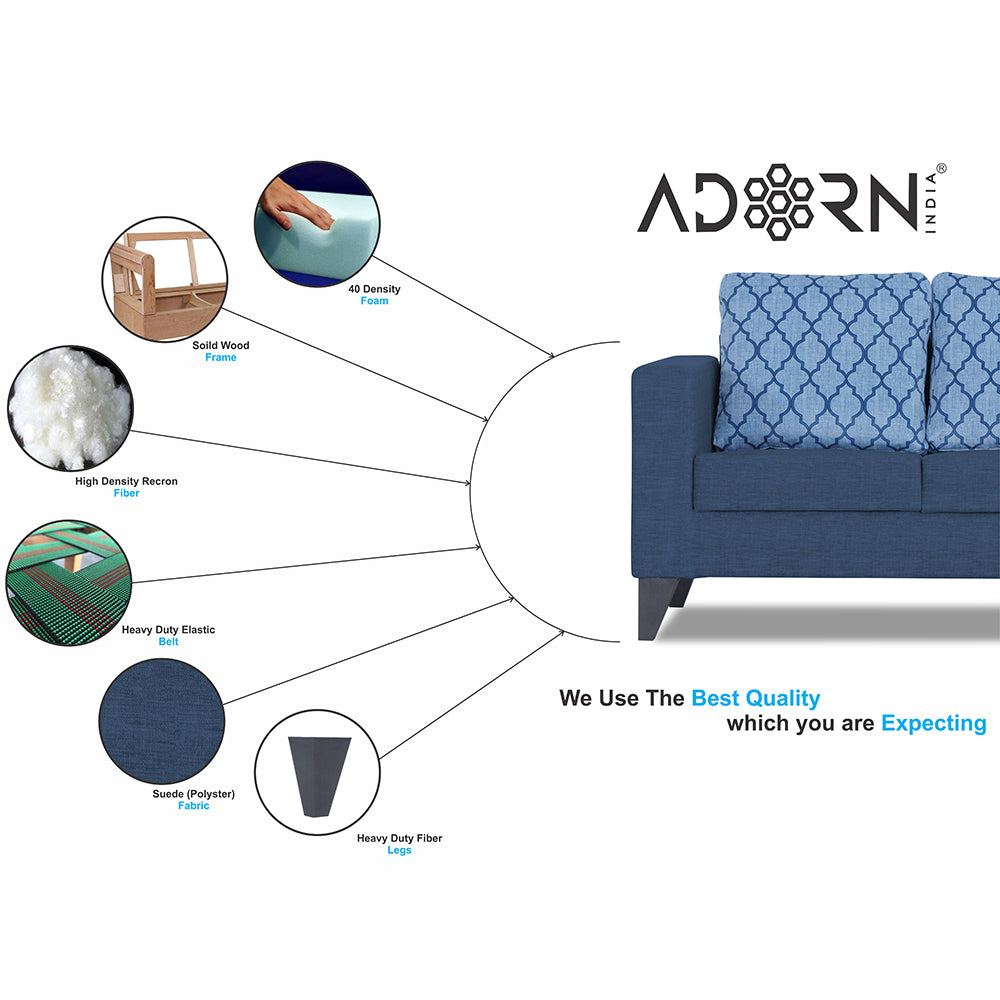 ADORN INDIA®

40 Density
Foam

Soild Wood
Frame

High Density Recron
Fiber

Heavy Duty Elastic
Belt

Suede (Polyster)
Fabric

Heavy Duty Fiber
Legs

We Use The Best Quality
which you are Expecting